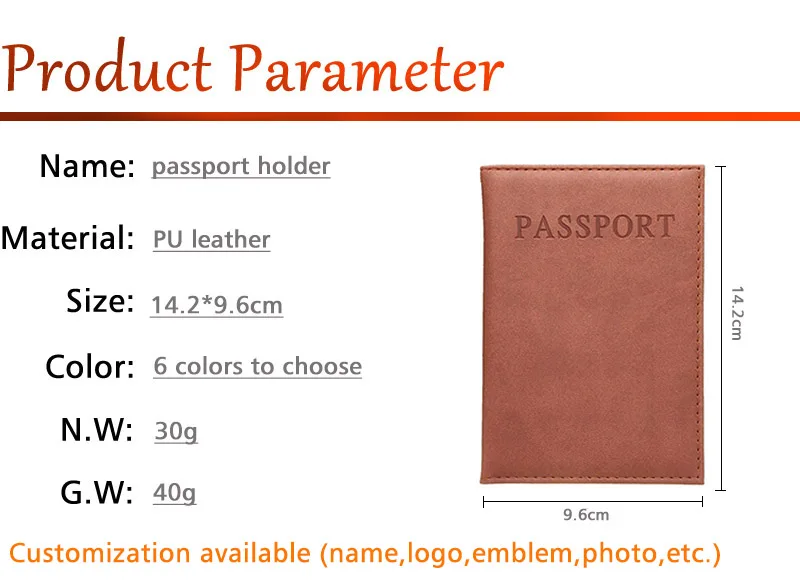 Product Parameter

Name: passport holder

Material: PU leather

Size: 14.2*9.6cm

Color: 6 colors to choose

N.W: 30g

G.W: 40g

PASSPORT

14.2cm

9.6cm

Customization available (name,logo,emblem,photo,etc.)